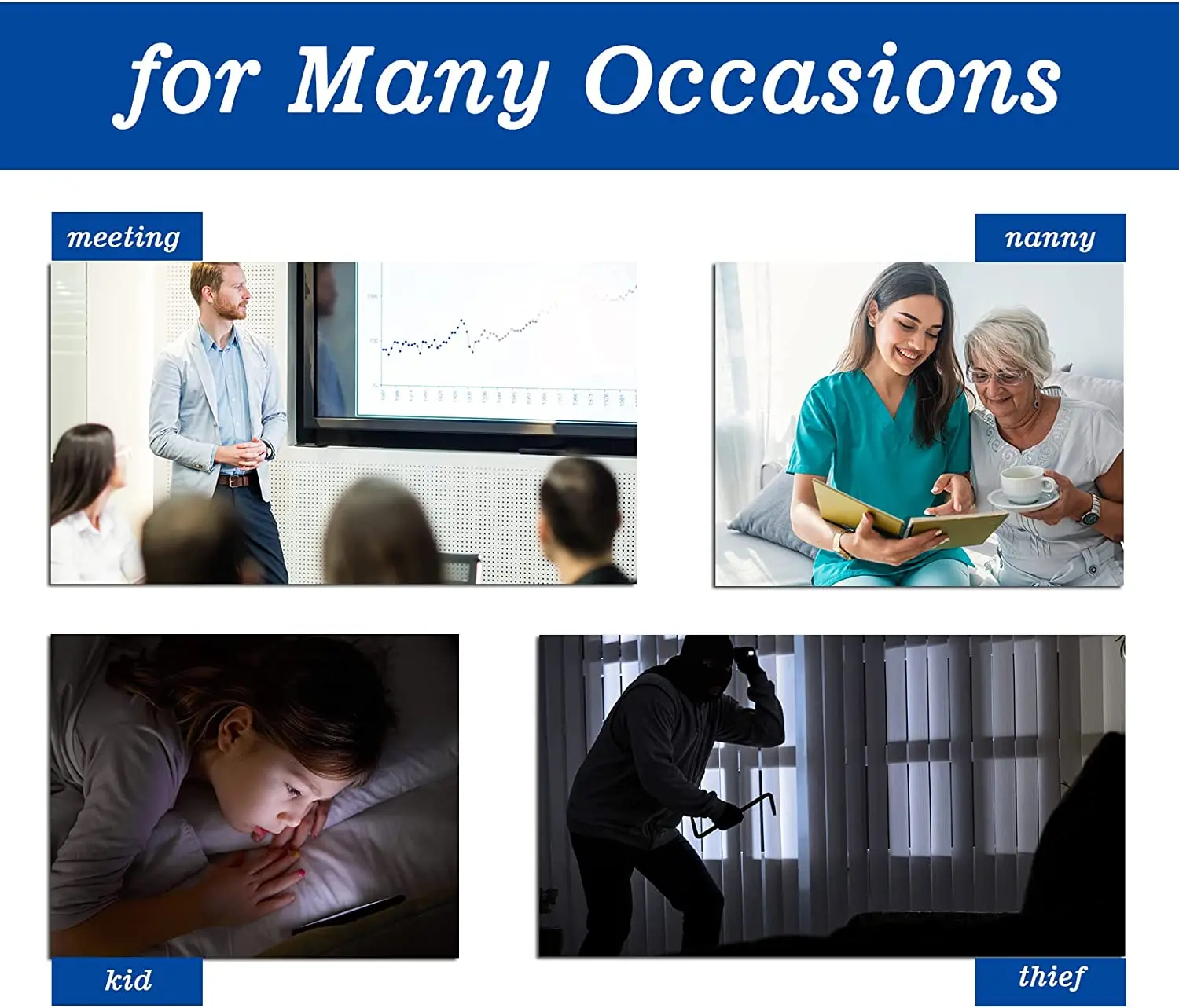 for Many Occasions

meeting

nanny

kid

thief